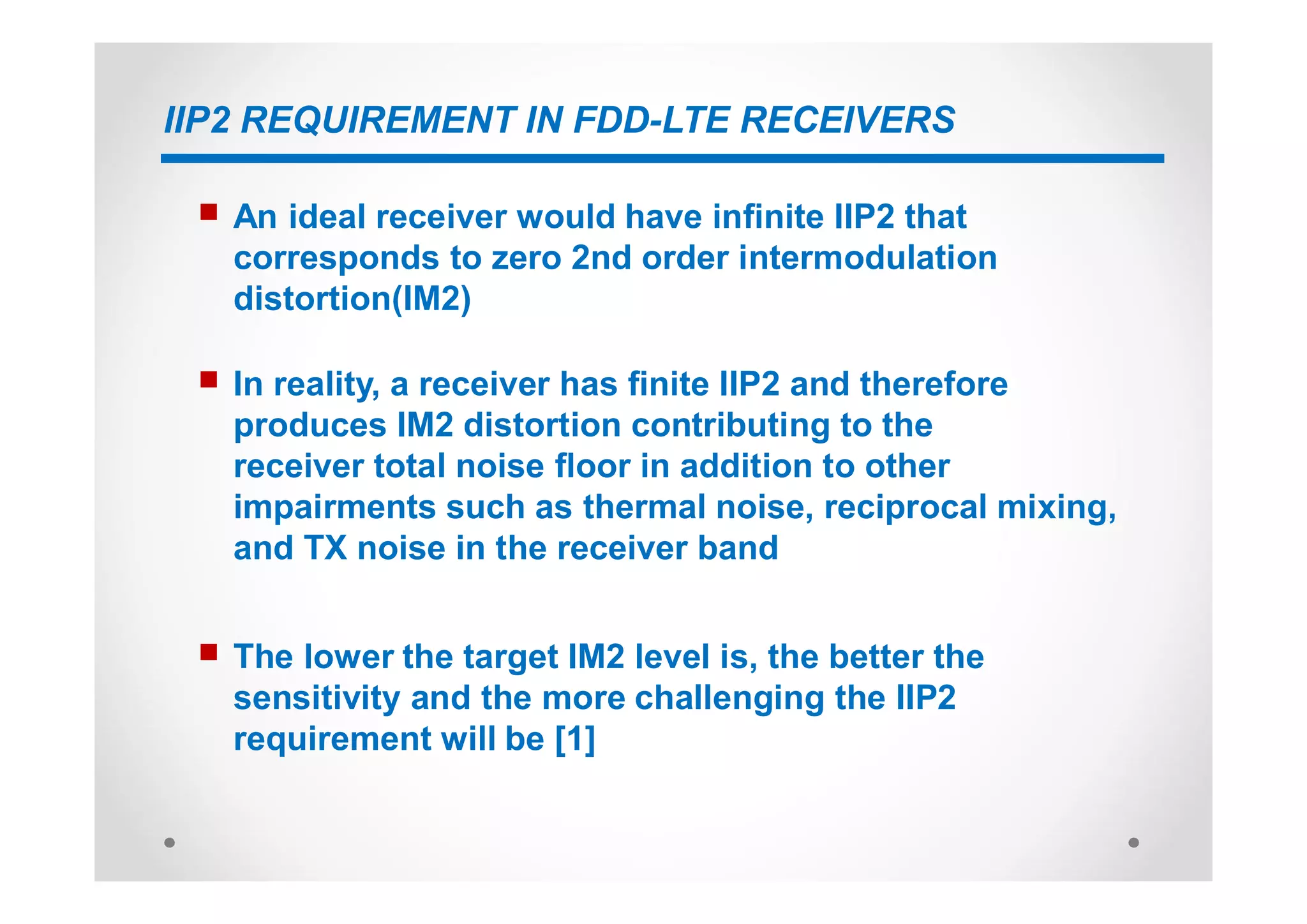 IIP2 REQUIREMENT IN FDD-LTE RECEIVERS

An ideal receiver would have infinite IIP2 that corresponds to zero 2nd order intermodulation distortion(IM2)

In reality, a receiver has finite IIP2 and therefore produces IM2 distortion contributing to the receiver total noise floor in addition to other impairments such as thermal noise, reciprocal mixing, and TX noise in the receiver band

The lower the target IM2 level is, the better the sensitivity and the more challenging the IIP2 requirement will be [1]